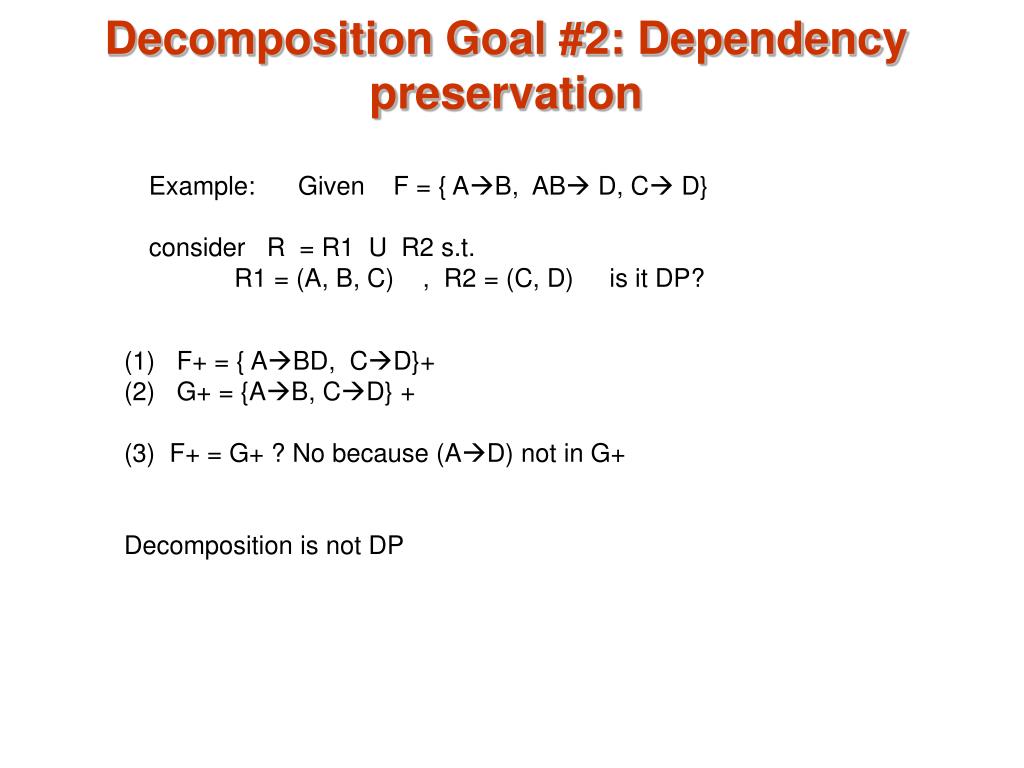 Decomposition Goal #2: Dependency preservation

Example: Given F = { A→B, AB→ D, C→ D}

consider R = R1 U R2 s.t.
R1 = (A, B, C) , R2 = (C, D) is it DP?

(1) F+ = { A→BD, C→D}+
(2) G+ = {A→B, C→D} +

(3) F+ = G+ ? No because (A→D) not in G+

Decomposition is not DP